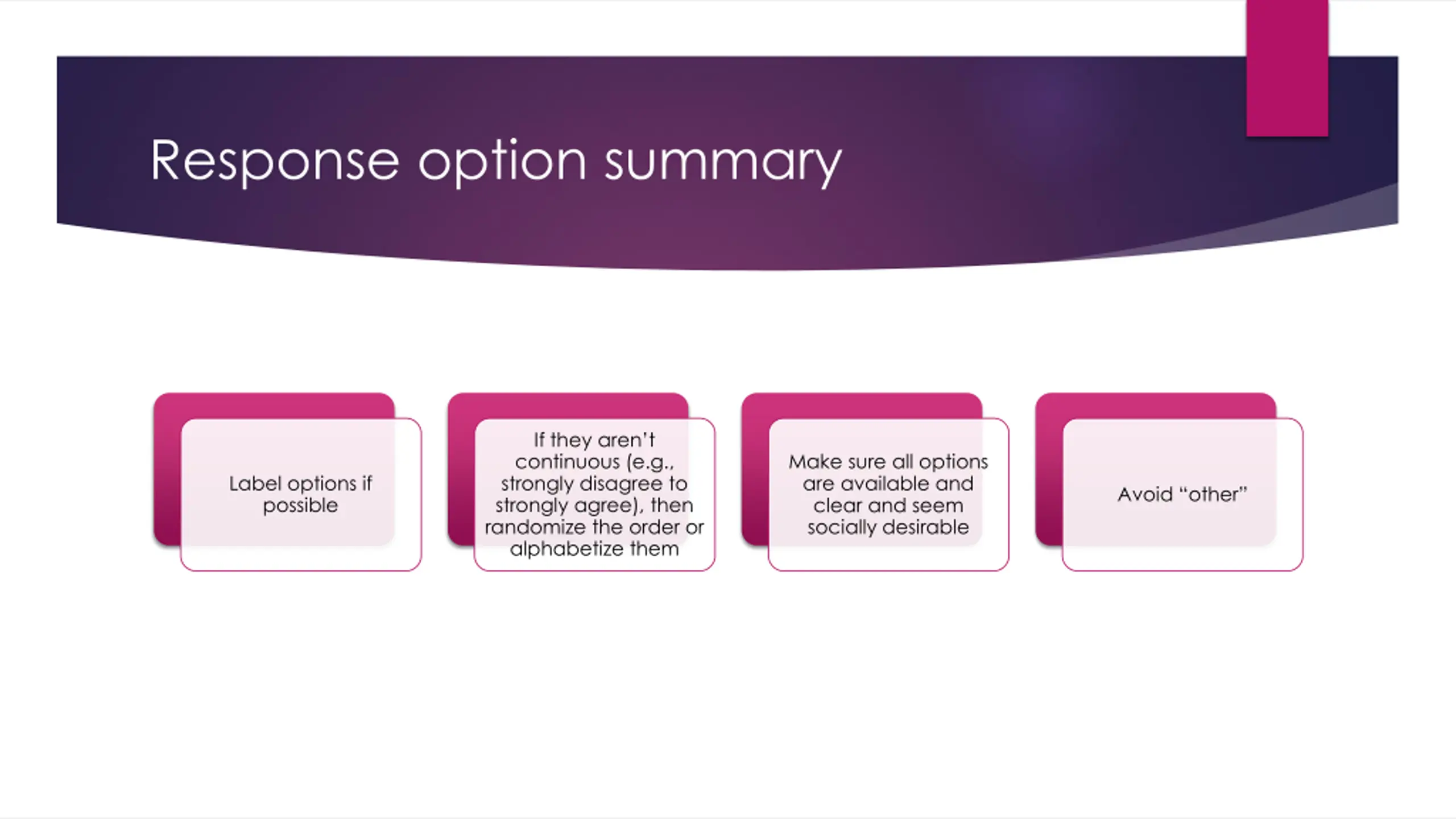 Response option summary

Label options if possible

If they aren't continuous (e.g., strongly disagree to strongly agree), then randomize the order or alphabetize them

Make sure all options are available and clear and seem socially desirable

Avoid "other"